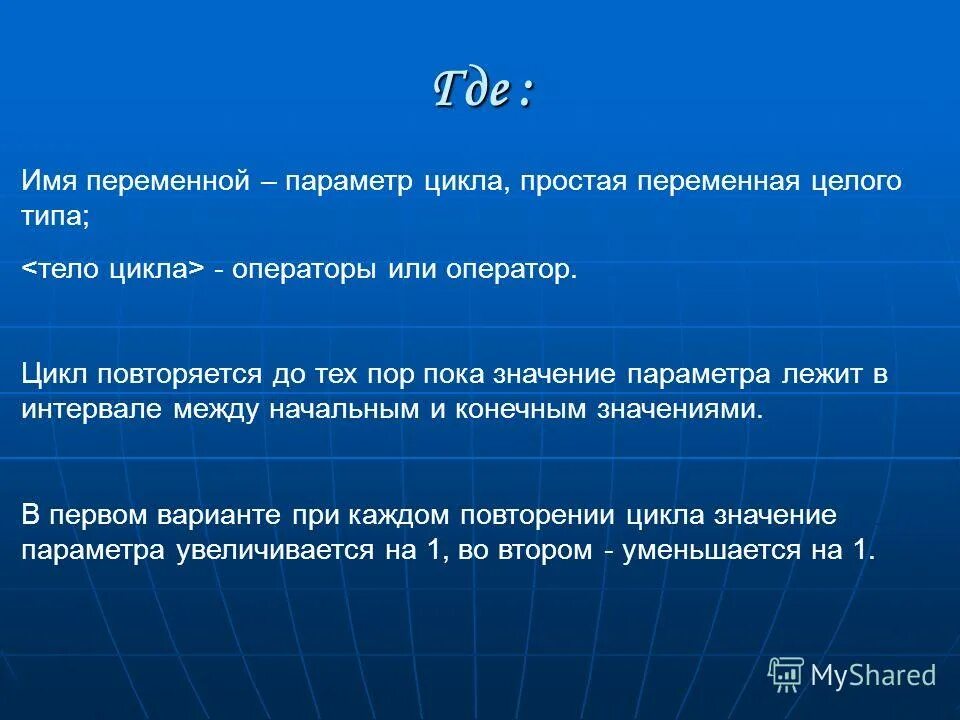 Где :

Имя переменной – параметр цикла, простая переменная целого типа;

<тело цикла> - операторы или оператор.

Цикл повторяется до тех пор пока значение параметра лежит в интервале между начальным и конечным значениями.

В первом варианте при каждом повторении цикла значение параметра увеличивается на 1, во втором - уменьшается на 1.

MyShared